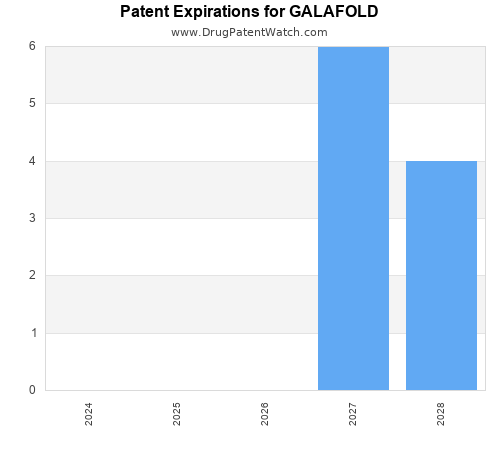 Patent Expirations for GALAFOLD
www.DrugPatentWatch.com

6
5
4
3
2
1
0

2024
2025
2026
2027
2028